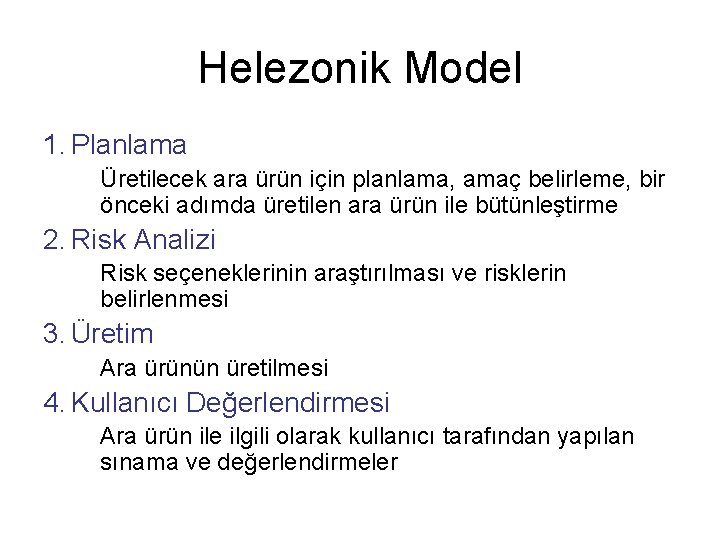 Helezonik Model

1. Planlama

Üretilecek ara ürün için planlama, amaç belirleme, bir önceki adımda üretilen ara ürün ile bütünleştirme

2. Risk Analizi

Risk seçeneklerinin araştırılması ve risklerin belirlenmesi

3. Üretim

Ara ürünün üretilmesi

4. Kullanıcı Değerlendirmesi

Ara ürün ile ilgili olarak kullanıcı tarafından yapılan sınama ve değerlendirmeler